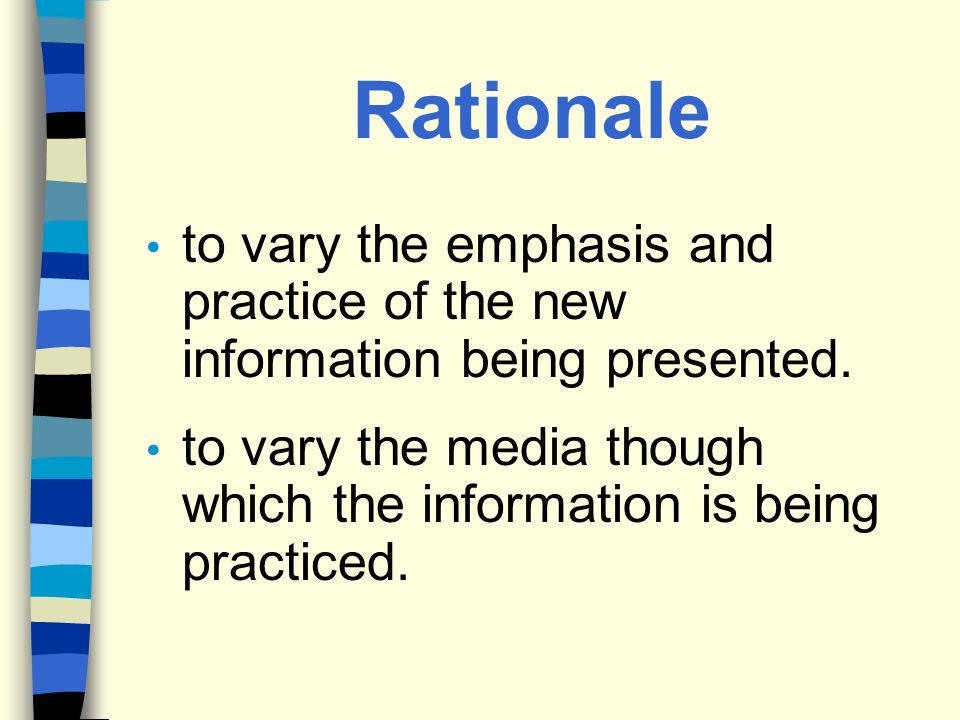 Rationale

• to vary the emphasis and practice of the new information being presented.

• to vary the media though which the information is being practiced.